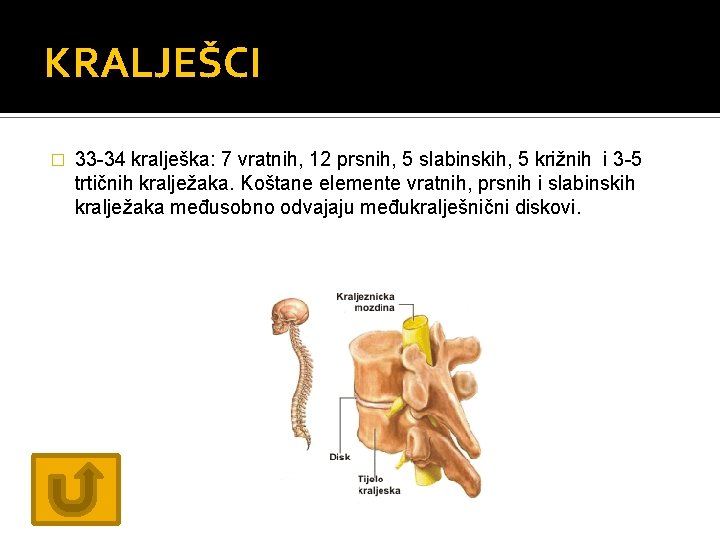 KRALJEŠCI

33-34 kralješka: 7 vratnih, 12 prsnih, 5 slabinskih, 5 križnih i 3-5 trtičnih kralježaka. Koštane elemente vratnih, prsnih i slabinskih kralježaka međusobno odvajaju međukralješnični diskovi.

Kraljeznicka mozdina

Disk

Tijelo kraljeska